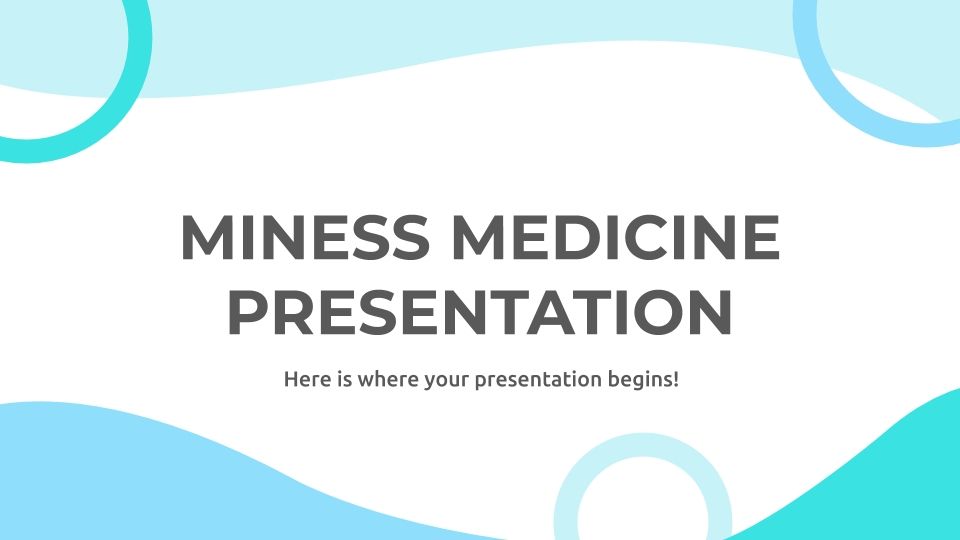 MINESS MEDICINE PRESENTATION

Here is where your presentation begins!